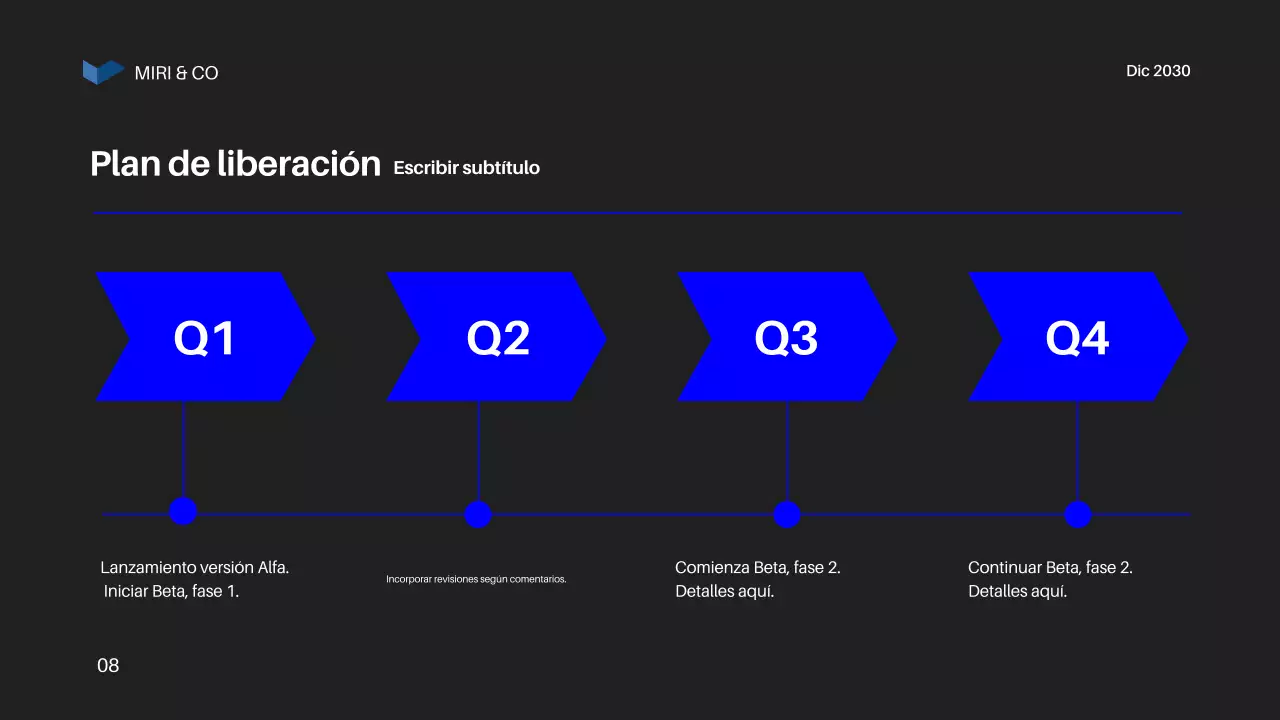 MIRI & CO

Dic 2030

Plan de liberación Escribir subtítulo

Q1

Q2

Q3

Q4

Lanzamiento versión Alfa. Iniciar Beta, fase 1.

Incorporar revisiones según comentarios.

Comienza Beta, fase 2. Detalles aquí.

Continuar Beta, fase 2. Detalles aquí.

08